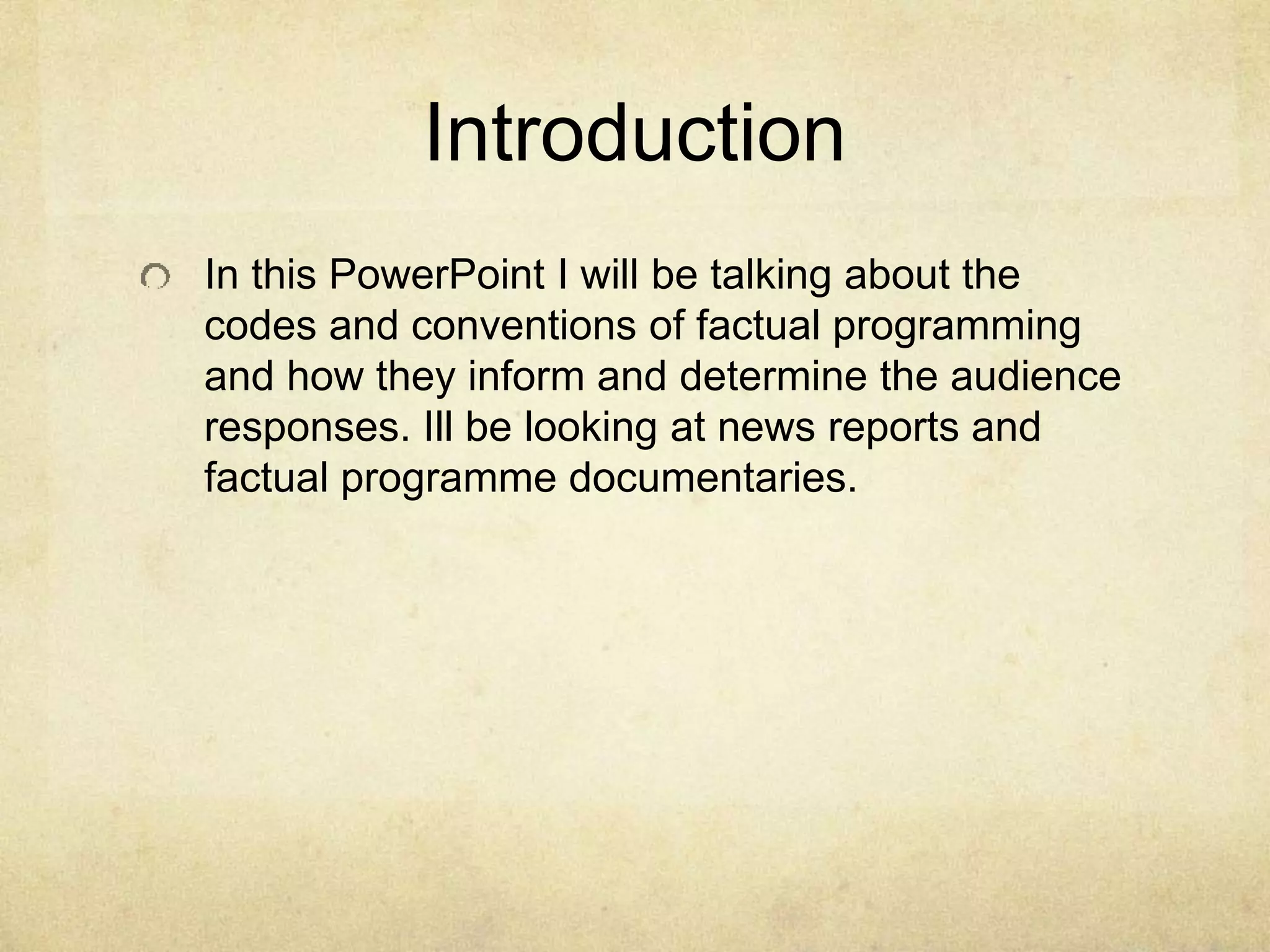 Introduction

In this PowerPoint I will be talking about the codes and conventions of factual programming and how they inform and determine the audience responses. Ill be looking at news reports and factual programme documentaries.